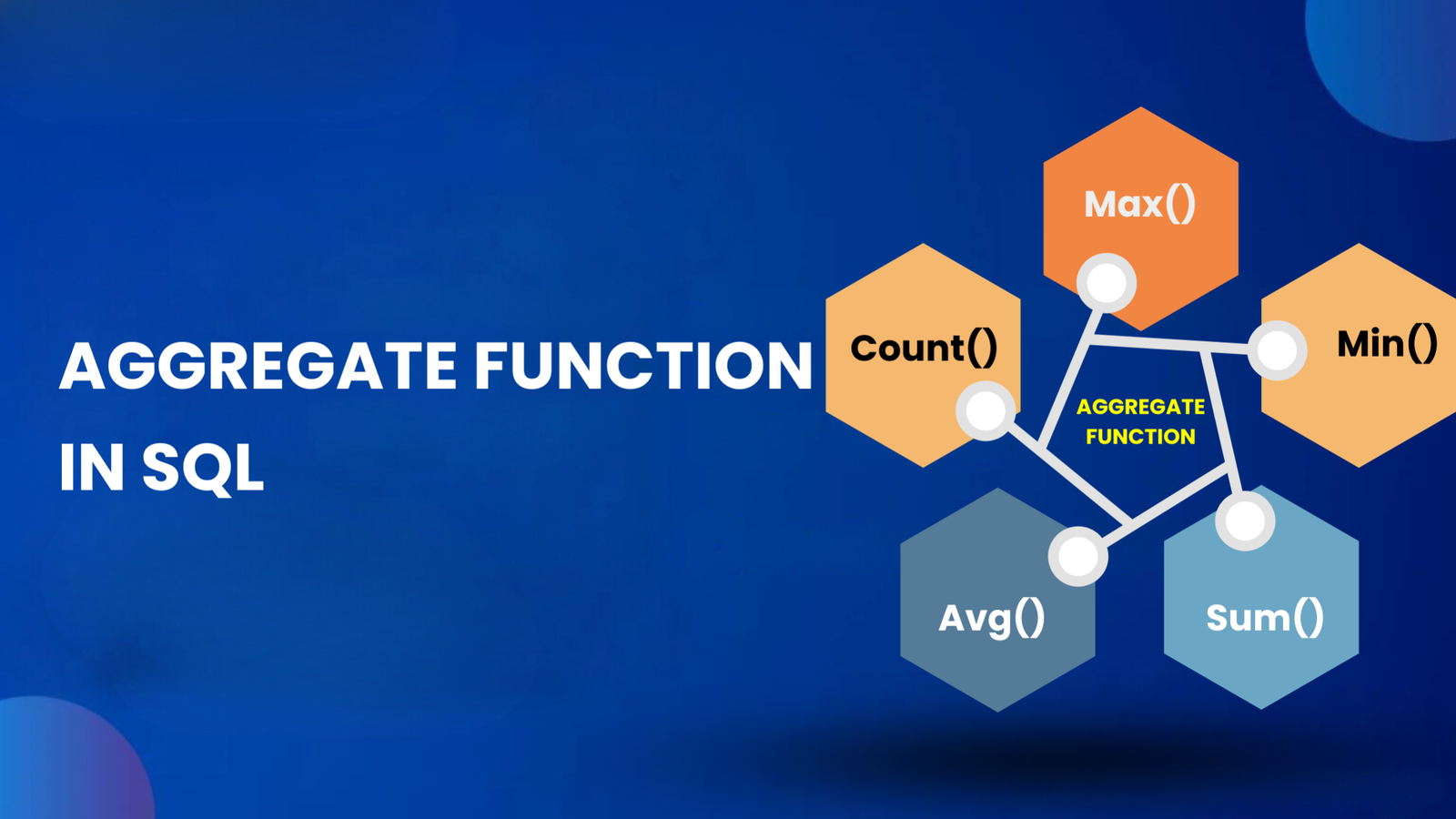 AGGREGATE FUNCTION IN SQL

Max()

Count()

Min()

AGGREGATE FUNCTION

Avg()

Sum()